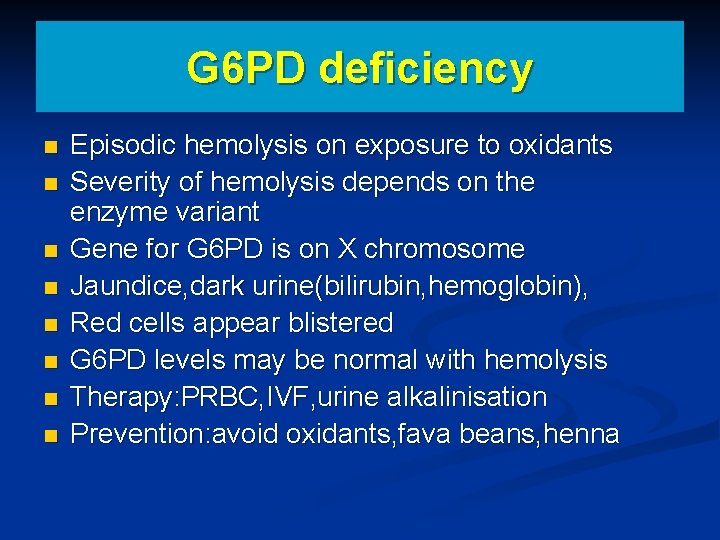 G6PD deficiency

- Episodic hemolysis on exposure to oxidants
- Severity of hemolysis depends on the enzyme variant
- Gene for G6PD is on X chromosome
- Jaundice,dark urine(bilirubin,hemoglobin),
- Red cells appear blistered
- G6PD levels may be normal with hemolysis
- Therapy:PRBC,IVF,urine alkalinisation
- Prevention:avoid oxidants,fava beans,henna